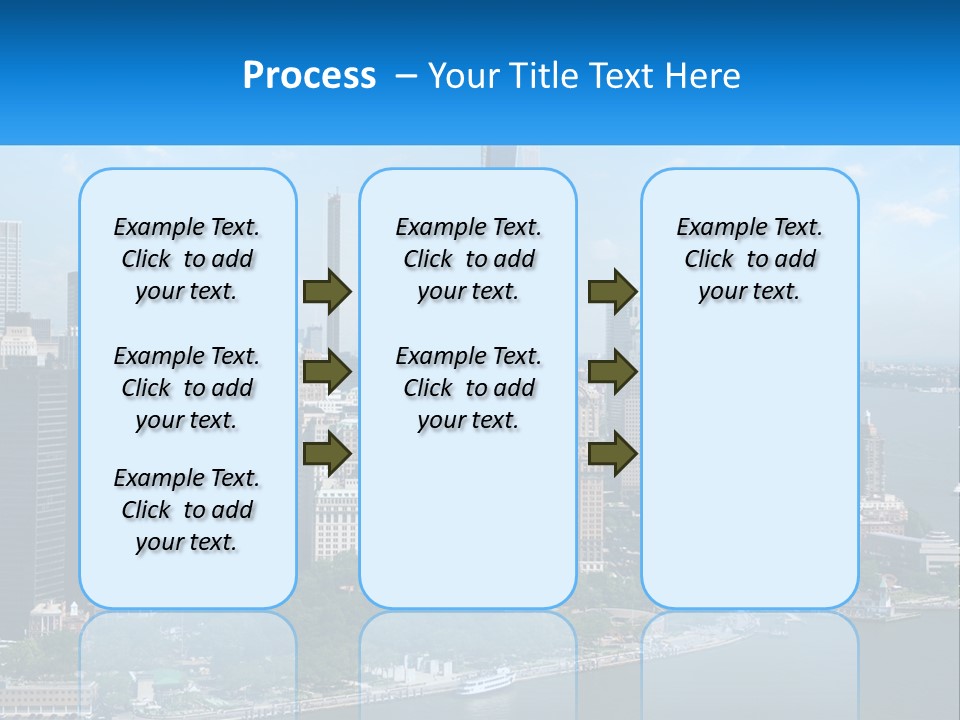 Process – Your Title Text Here

Example Text. Click to add your text.

Example Text. Click to add your text.

Example Text. Click to add your text.

Example Text. Click to add your text.

Example Text. Click to add your text.

Example Text. Click to add your text.